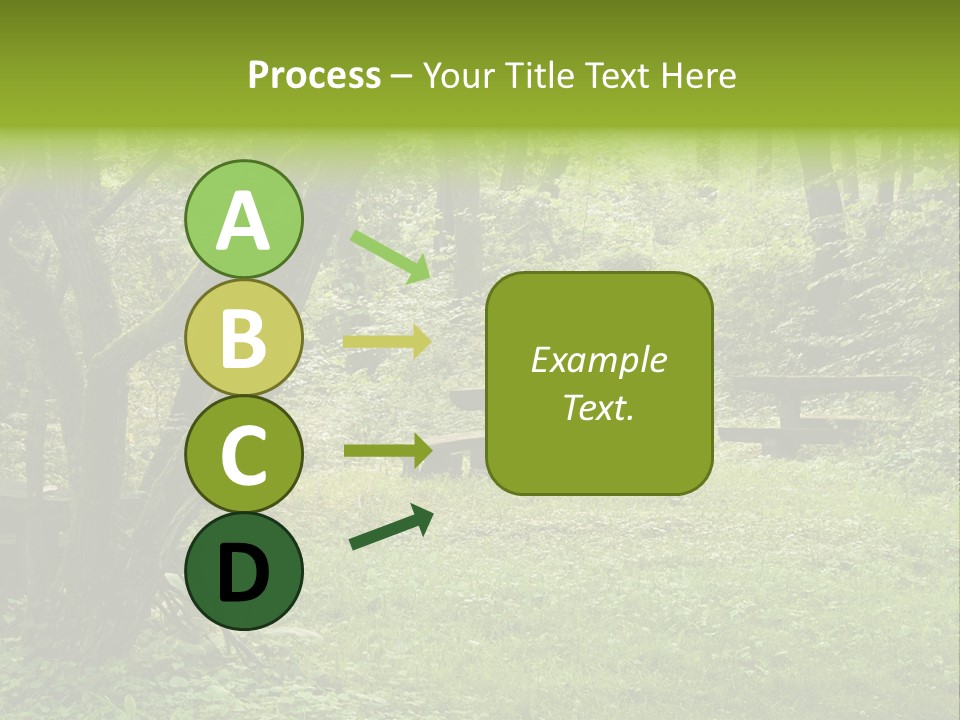 Process – Your Title Text Here

A

B

C

D

Example Text.